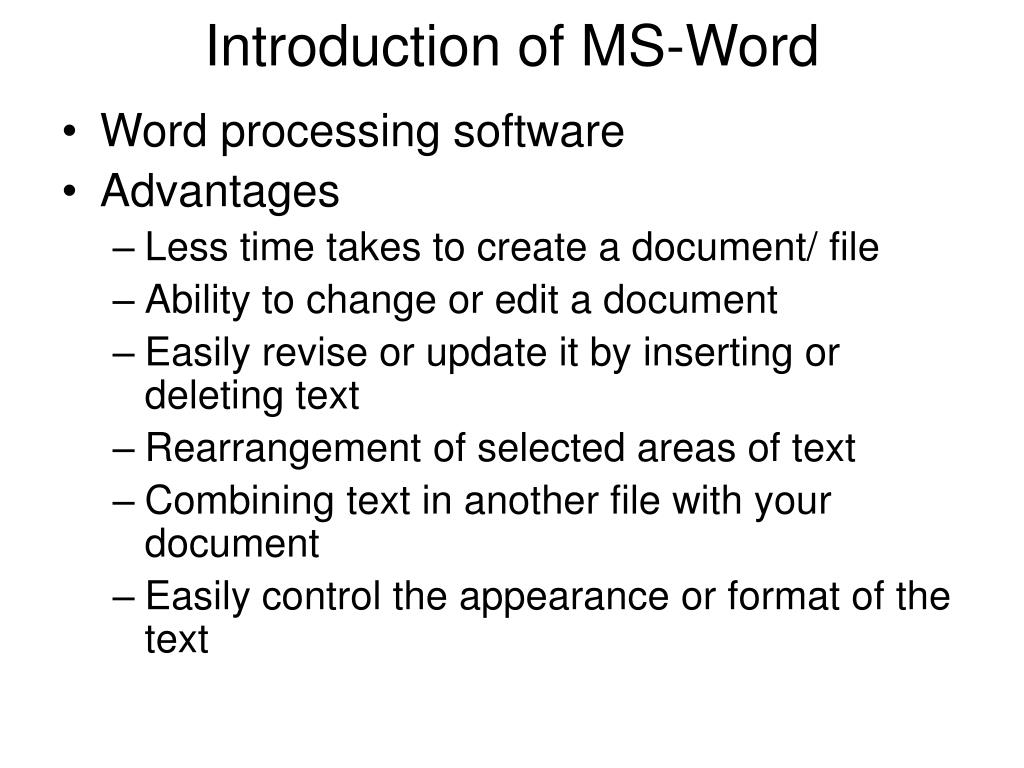 Introduction of MS-Word

• Word processing software
• Advantages
– Less time takes to create a document/ file
– Ability to change or edit a document
– Easily revise or update it by inserting or deleting text
– Rearrangement of selected areas of text
– Combining text in another file with your document
– Easily control the appearance or format of the text